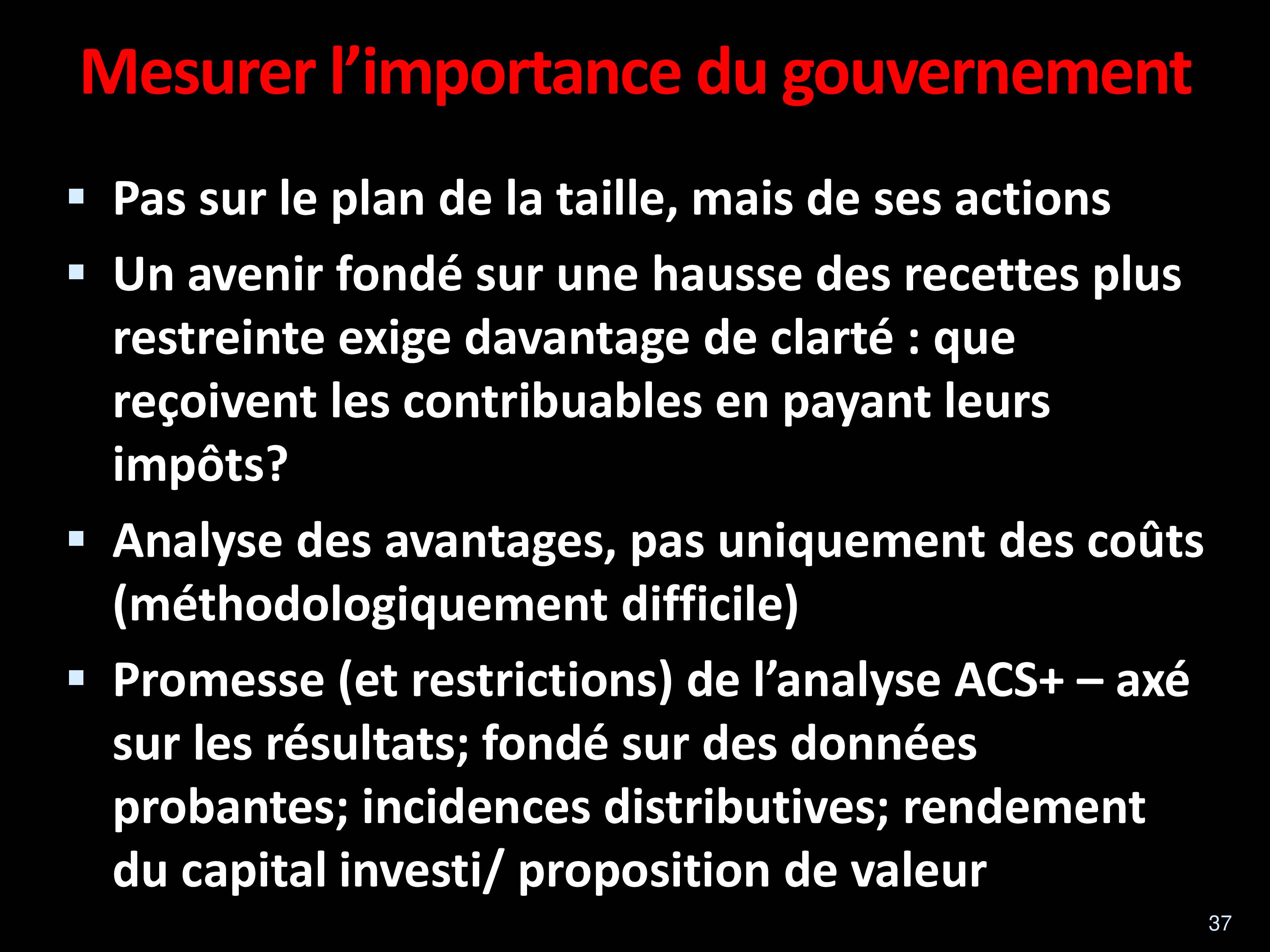 Mesurer l’importance du gouvernement

▪ Pas sur le plan de la taille, mais de ses actions

▪ Un avenir fondé sur une hausse des recettes plus restreinte exige davantage de clarté : que reçoivent les contribuables en payant leurs impôts?

▪ Analyse des avantages, pas uniquement des coûts (méthodologiquement difficile)

▪ Promesse (et restrictions) de l’analyse ACS+ – axé sur les résultats; fondé sur des données probantes; incidences distributives; rendement du capital investi/ proposition de valeur

37